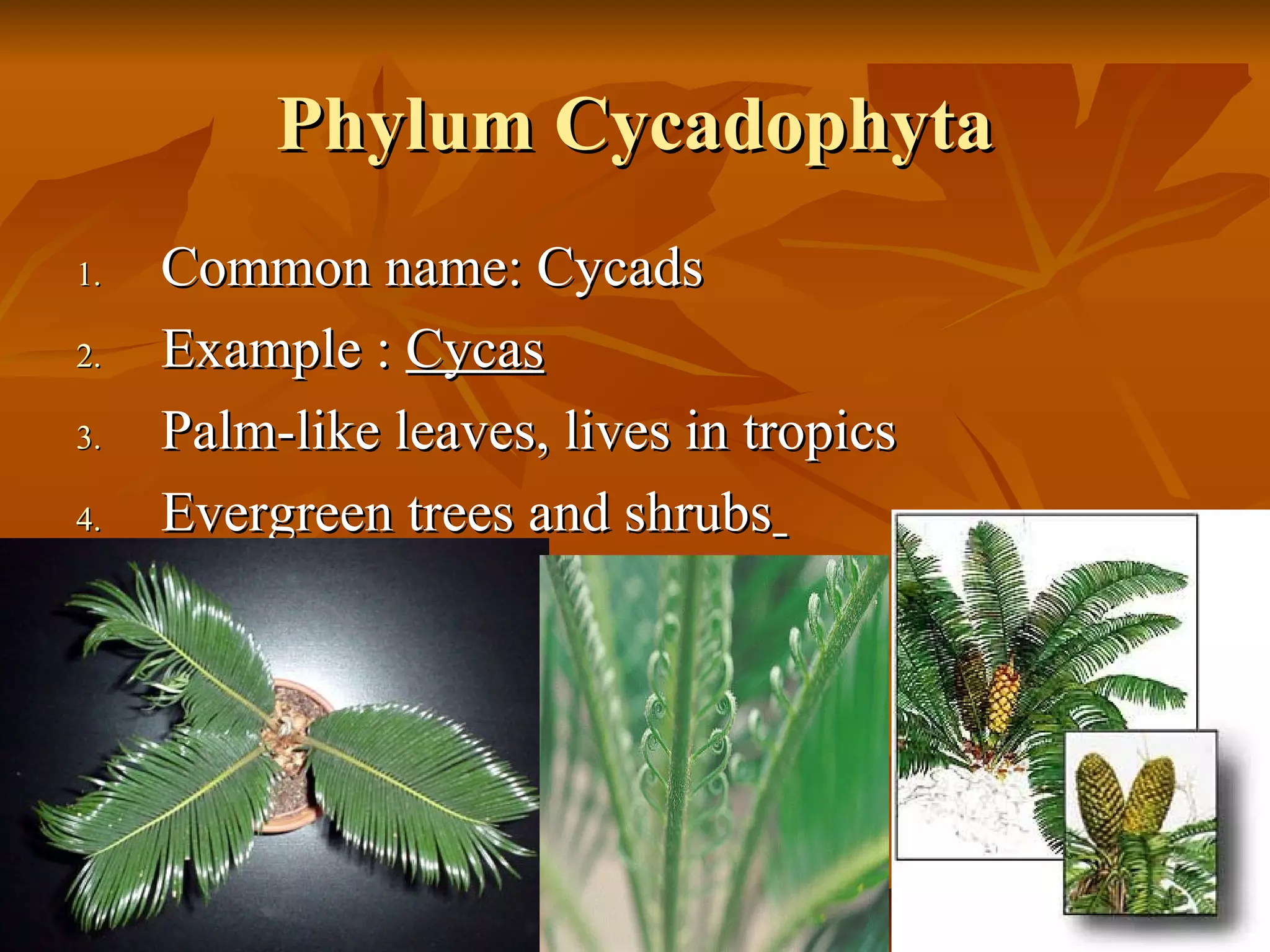 Phylum Cycadophyta

1. Common name: Cycads
2. Example : Cycas
3. Palm-like leaves, lives in tropics
4. Evergreen trees and shrubs